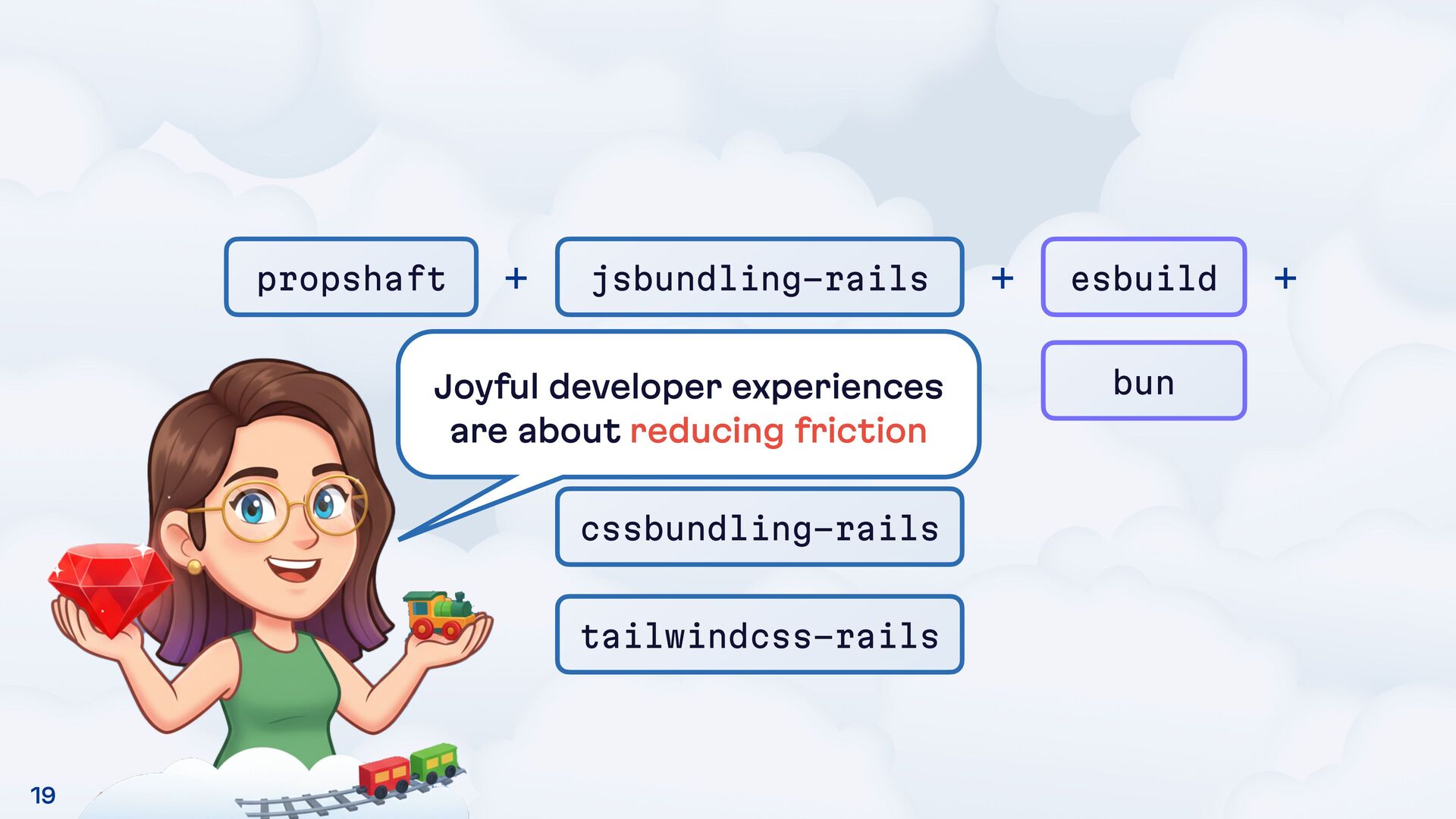 propshaft + jsbundling-rails + esbuild +

bun

Joyful developer experiences are about reducing friction

cssbundling-rails

tailwindcss-rails

19